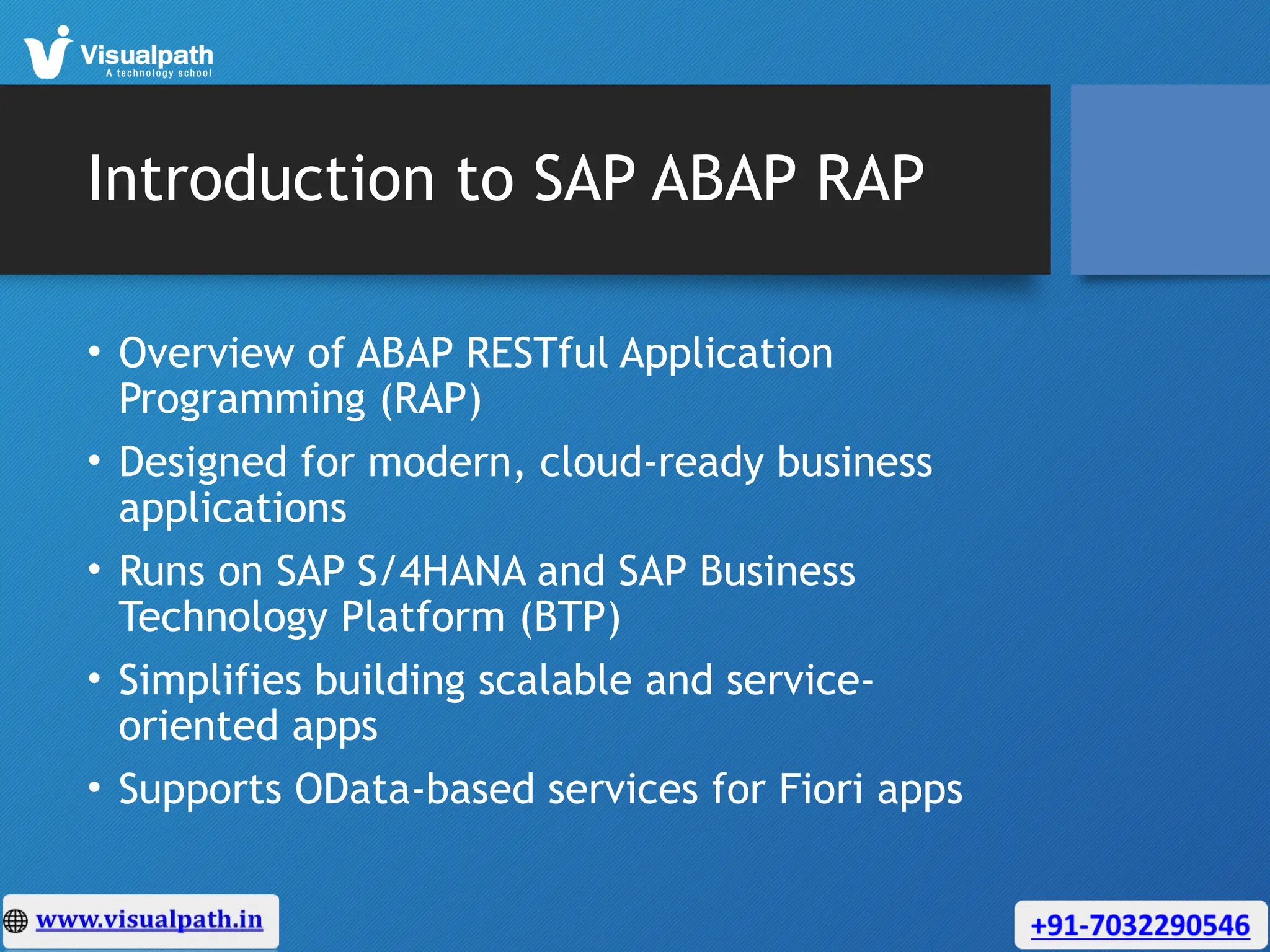 Visualpath
A technology school

Introduction to SAP ABAP RAP

• Overview of ABAP RESTful Application Programming (RAP)
• Designed for modern, cloud-ready business applications
• Runs on SAP S/4HANA and SAP Business Technology Platform (BTP)
• Simplifies building scalable and service-oriented apps
• Supports OData-based services for Fiori apps

www.visualpath.in

+91-7032290546